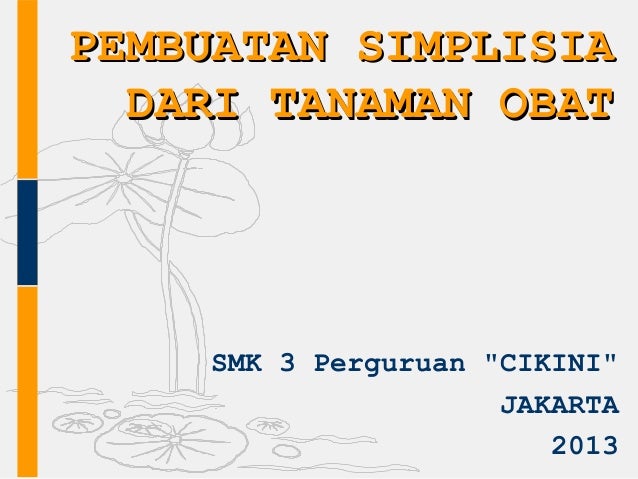 PEMBUATAN SIMPLISIA DARI TANAMAN OBAT

SMK 3 Perguruan "CIKINI"
JAKARTA
2013